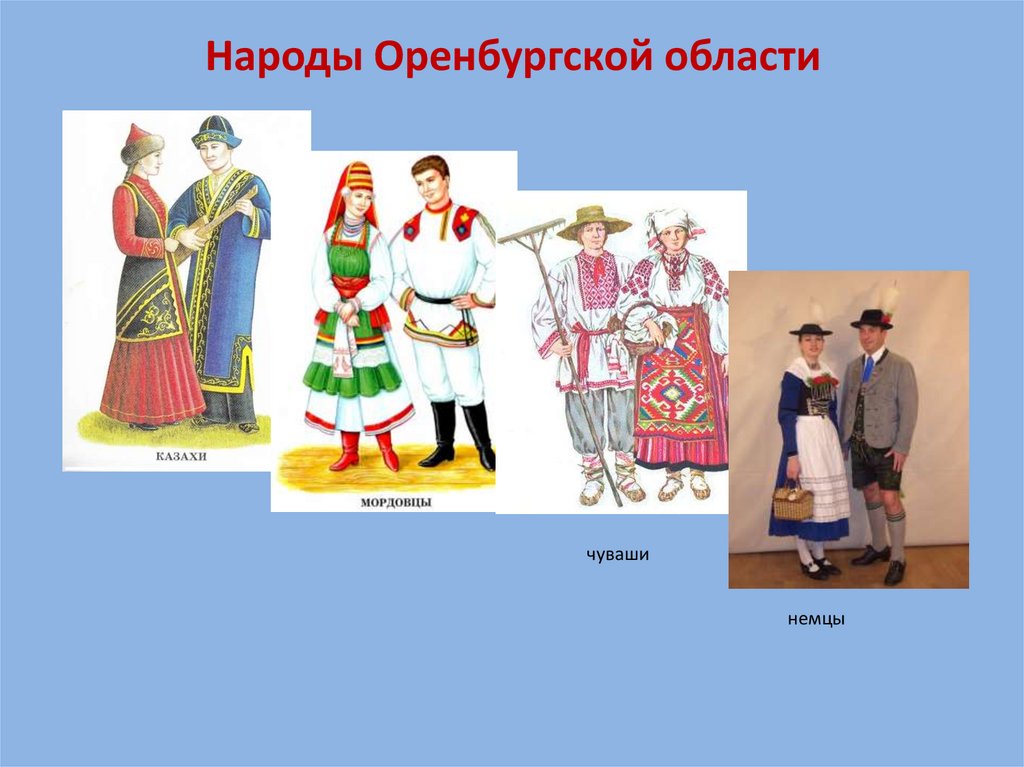 Народы Оренбургской области

КАЗАХИ

МОРДОВЦЫ

чуваши

немцы